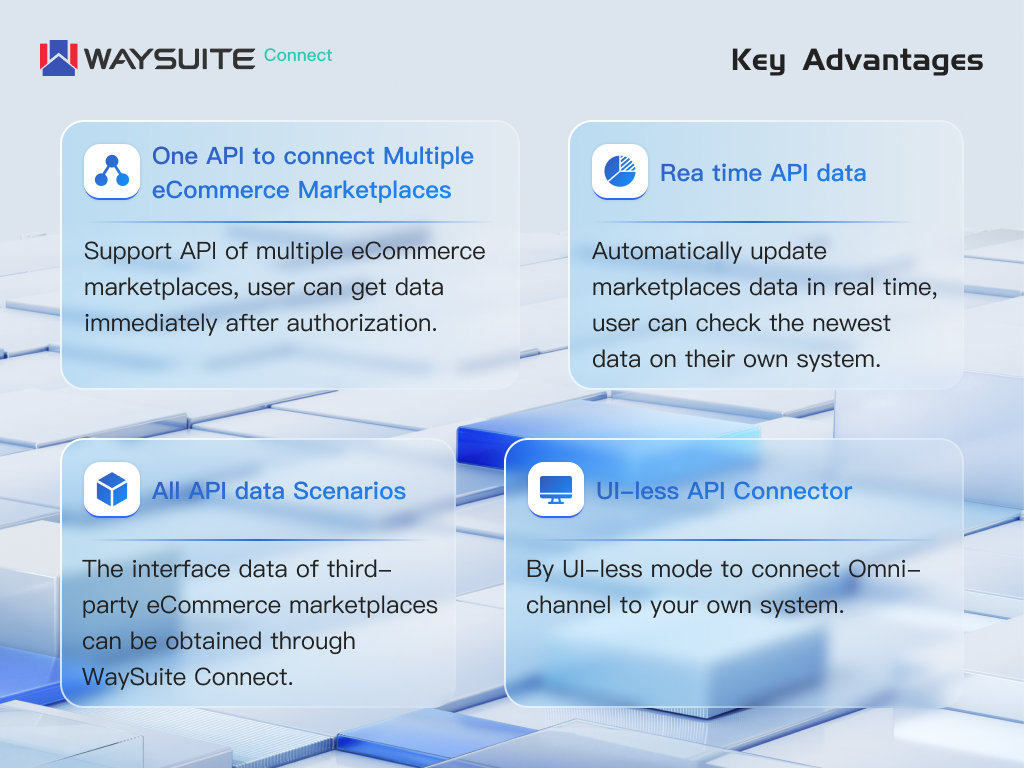 WAYSUITE Connect

Key Advantages

One API to connect Multiple eCommerce Marketplaces

Support API of multiple eCommerce marketplaces, user can get data immediately after authorization.

Rea time API data

Automatically update marketplaces data in real time, user can check the newest data on their own system.

All API data Scenarios

The interface data of third-party eCommerce marketplaces can be obtained through WaySuite Connect.

UI-less API Connector

By UI-less mode to connect Omni-channel to your own system.